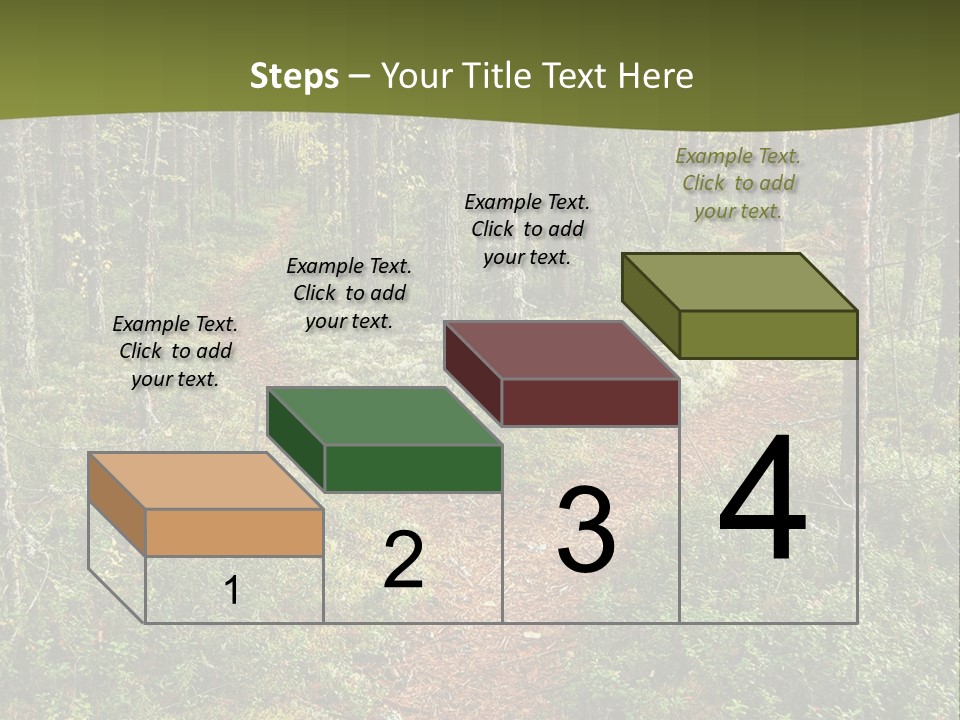 Steps – Your Title Text Here

Example Text. Click to add your text.

Example Text. Click to add your text.

Example Text. Click to add your text.

Example Text. Click to add your text.

1

2

3

4